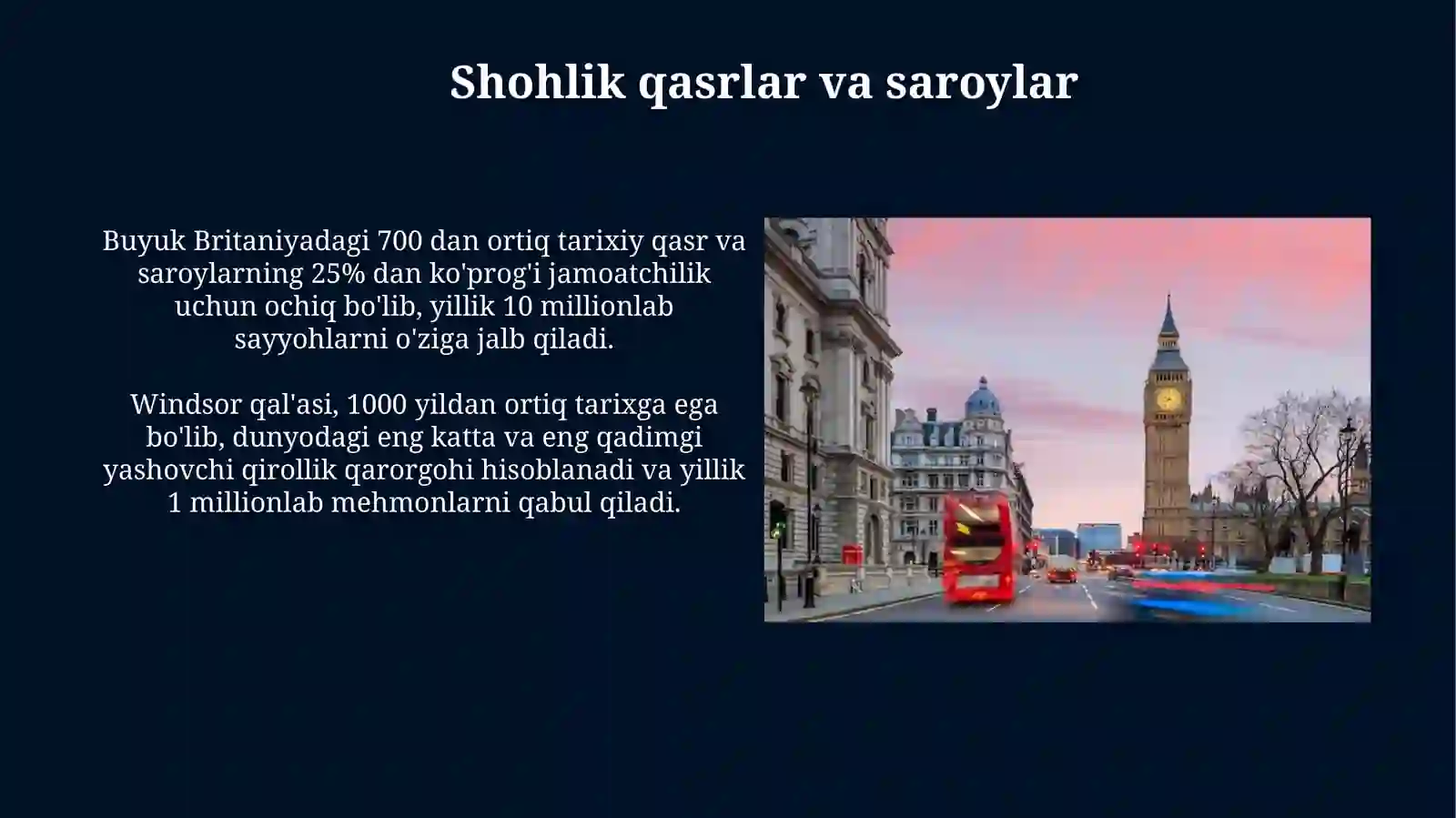 Shohlik qasrlar va saroylar

Buyuk Britaniyadagi 700 dan ortiq tarixiy qasr va saroylarning 25% dan ko'prog'i jamoatchilik uchun ochiq bo'lib, yillik 10 millionlab sayyohlarni o'ziga jalb qiladi.

Windsor qal'asi, 1000 yildan ortiq tarixga ega bo'lib, dunyodagi eng katta va eng qadimgi yashovchi qirollik qarorgohi hisoblanadi va yillik 1 millionlab mehmonlarni qabul qiladi.